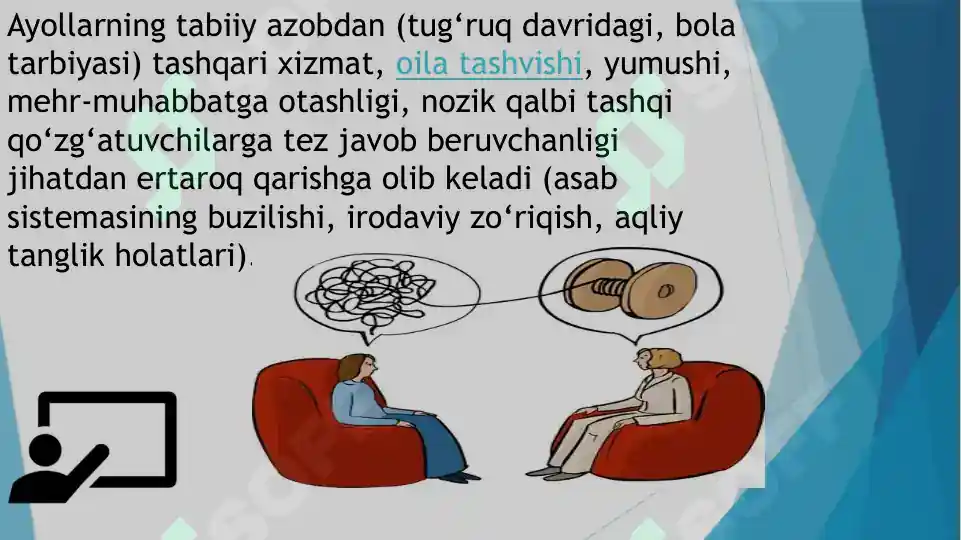 Ayollarning tabiiy azobdan (tug‘ruq davridagi, bola tarbiyasi) tashqari xizmat, oila tashvishi, yumushi, mehr-muhabbatga otashligi, nozik qalbi tashqi qo‘zg‘atuvchilarga tez javob beruvchanligi jihatdan ertaroq qarishga olib keladi (asab sistemasining buzilishi, irodaviy zo‘riqish, aqliy tanglik holatlari).